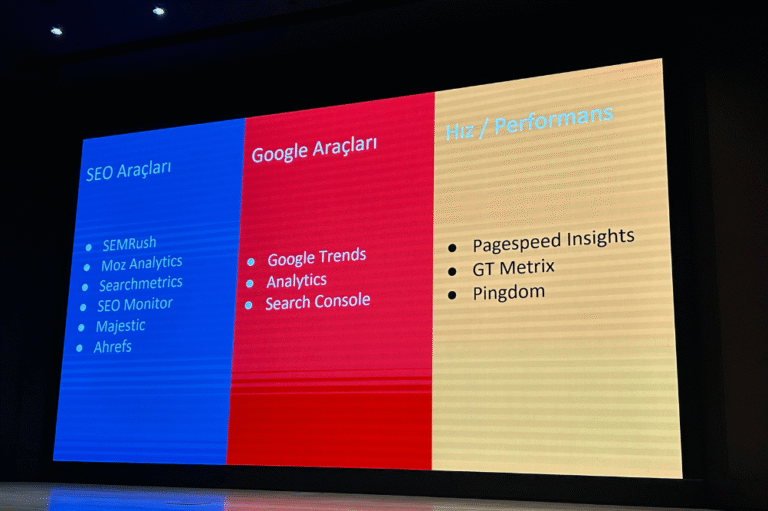 SEO Araçları

- SEMRush
- Moz Analytics
- Searchmetrics
- SEO Monitor
- Majestic
- Ahrefs

Google Araçları

- Google Trends
- Analytics
- Search Console

Hız / Performans

- Pagespeed Insights
- GT Metrix
- Pingdom